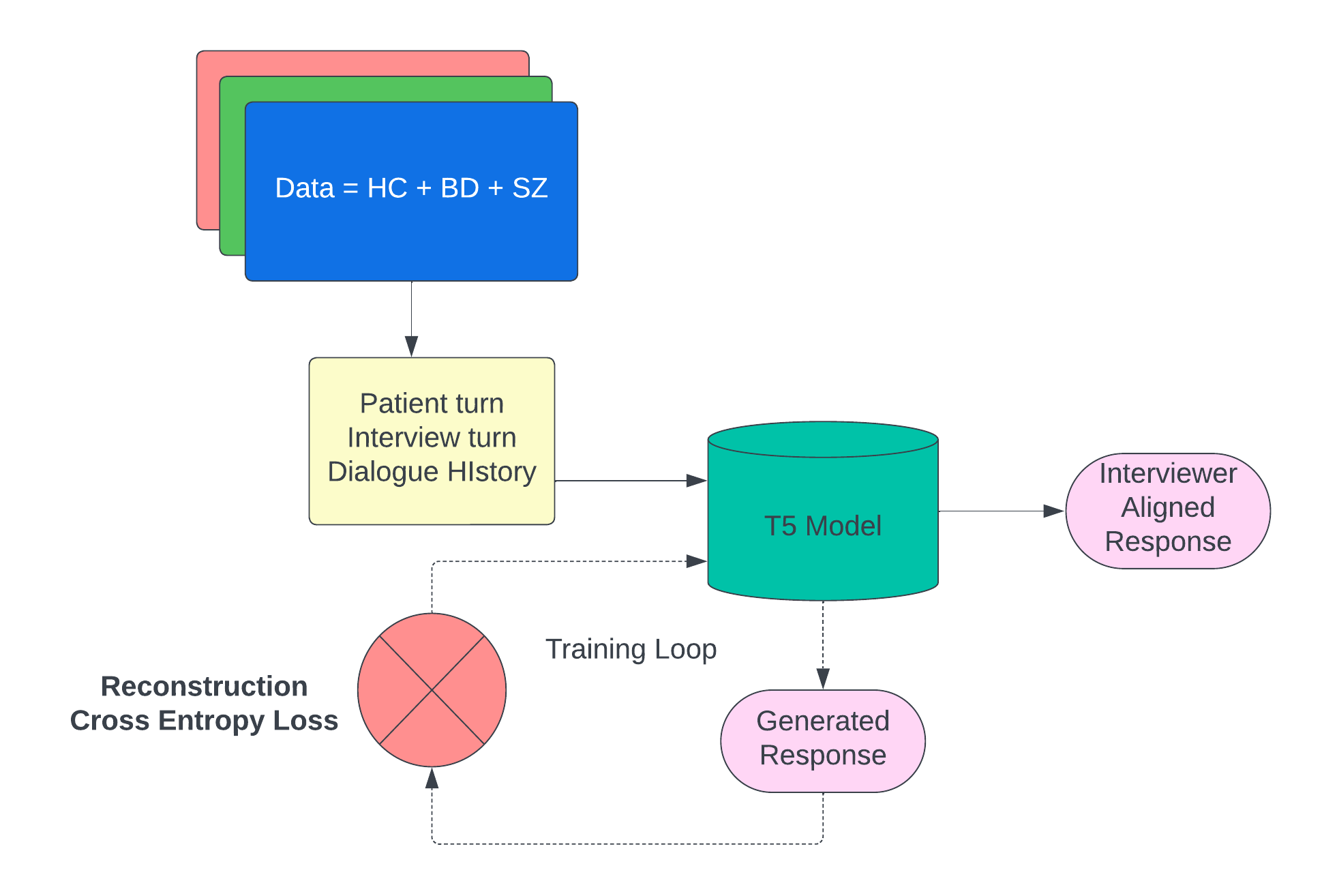 Data = HC + BD + SZ

Patient turn
Interview turn
Dialogue HIstory

T5 Model

Interviewer Aligned Response

Training Loop

Reconstruction Cross Entropy Loss

Generated Response